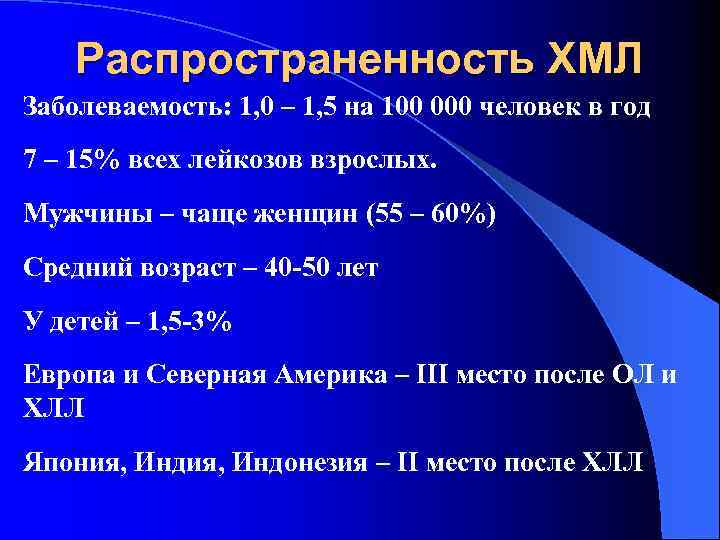 Распространенность ХМЛ

Заболеваемость: 1,0 – 1,5 на 100 000 человек в год

7 – 15% всех лейкозов взрослых.

Мужчины – чаще женщин (55 – 60%)

Средний возраст – 40-50 лет

У детей – 1,5-3%

Европа и Северная Америка – III место после ОЛ и ХЛЛ

Япония, Индия, Индонезия – II место после ХЛЛ